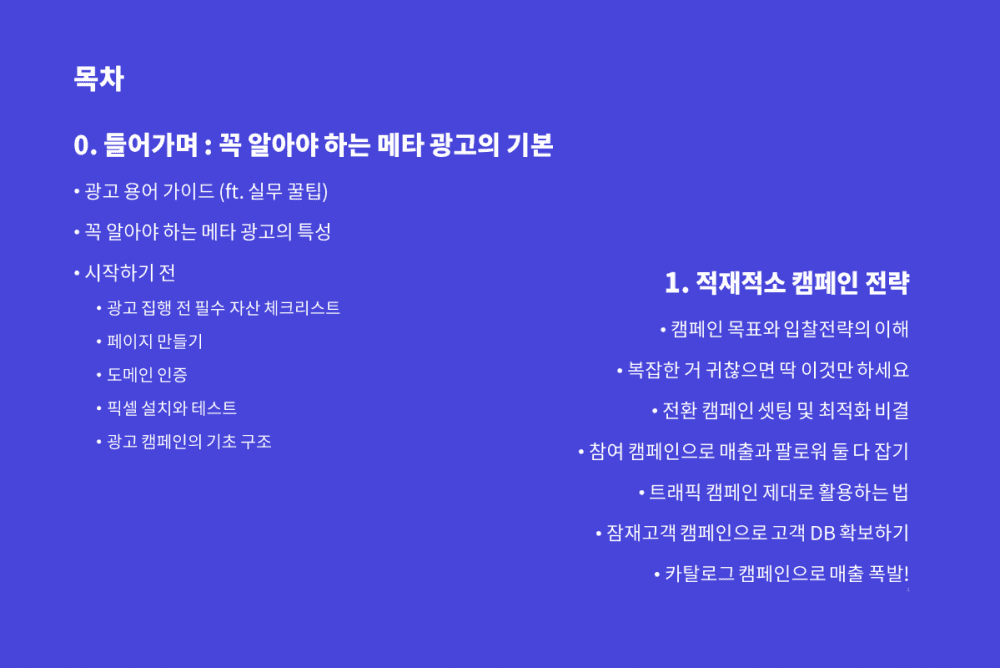 목차

0. 들어가며 : 꼭 알아야 하는 메타 광고의 기본

• 광고 용어 가이드 (ft. 실무 꿀팁)

• 꼭 알아야 하는 메타 광고의 특성

• 시작하기 전

• 광고 집행 전 필수 자산 체크리스트

• 페이지 만들기

• 도메인 인증

• 픽셀 설치와 테스트

• 광고 캠페인의 기초 구조

1. 적재적소 캠페인 전략

• 캠페인 목표와 입찰전략의 이해

• 복잡한 거 귀찮으면 딱 이것만 하세요

• 전환 캠페인 셋팅 및 최적화 비결

• 참여 캠페인으로 매출과 팔로워 둘 다 잡기

• 트래픽 캠페인 제대로 활용하는 법

• 잠재고객 캠페인으로 고객 DB 확보하기

• 카탈로그 캠페인으로 매출 폭발!